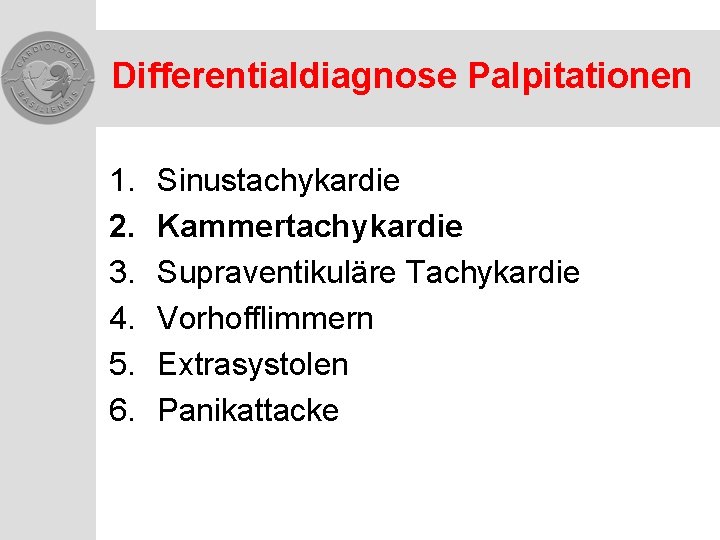 CARDIOLOGIA BASILIENSIS

Differentialdiagnose Palpitationen

1. Sinustachykardie
2. Kammertachykardie
3. Supraventikuläre Tachykardie
4. Vorhofflimmern
5. Extrasystolen
6. Panikattacke